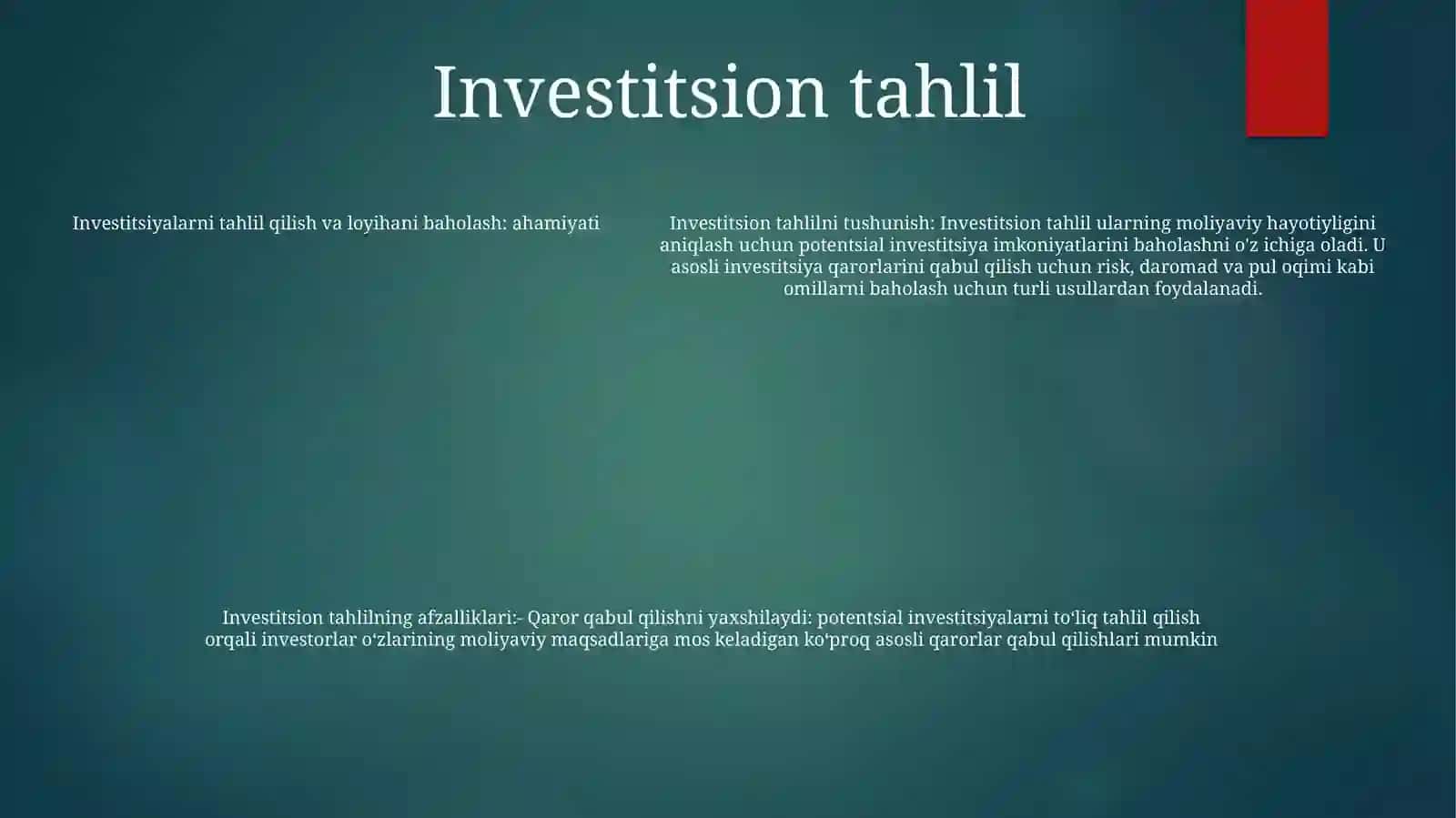 Investitsion tahlil

Investitsiyalarni tahlil qilish va loyihani baholash: ahamiyati

Investitsion tahlilni tushunish: Investitsion tahlil ularning moliyaviy hayotiyligini aniqlash uchun potentsial investitsiya imkoniyatlarini baholashni o'z ichiga oladi. U asosli investitsiya qarorlarini qabul qilish uchun risk, daromad va pul oqimi kabi omillarni baholash uchun turli usullardan foydalanadi.

Investitsion tahlilning afzalliklari:- Qaror qabul qilishni yaxshilaydi: potentsial investitsiyalarni toʻliq tahlil qilish orqali investorlar oʻzlarining moliyaviy maqsadlariga mos keladigan koʻproq asosli qarorlar qabul qilishlari mumkin